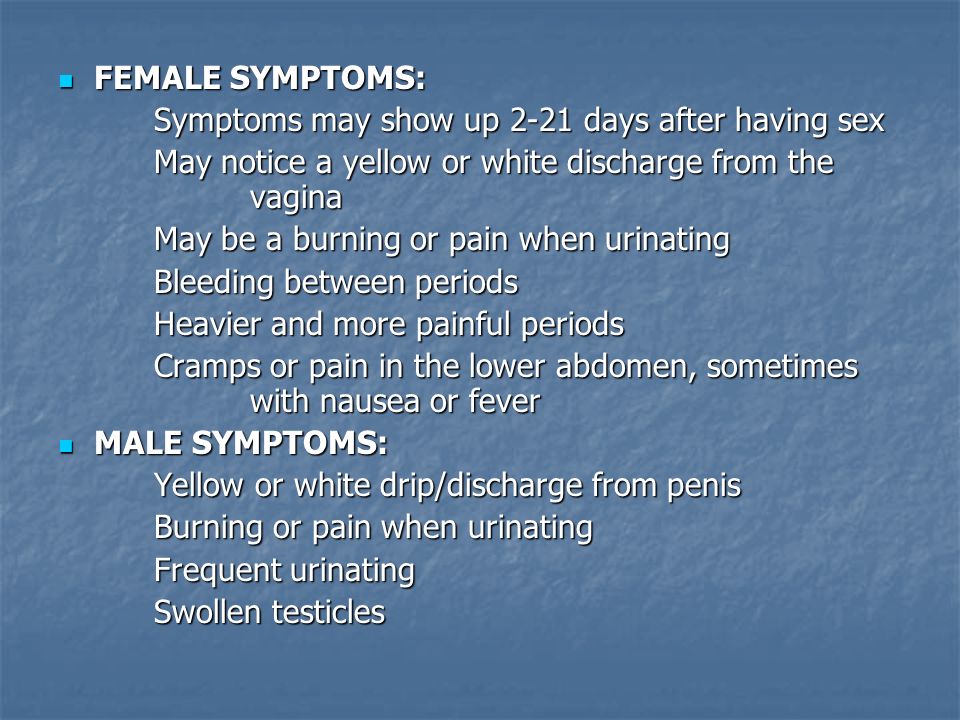 FEMALE SYMPTOMS:

Symptoms may show up 2-21 days after having sex

May notice a yellow or white discharge from the vagina

May be a burning or pain when urinating

Bleeding between periods

Heavier and more painful periods

Cramps or pain in the lower abdomen, sometimes with nausea or fever

MALE SYMPTOMS:

Yellow or white drip/discharge from penis

Burning or pain when urinating

Frequent urinating

Swollen testicles